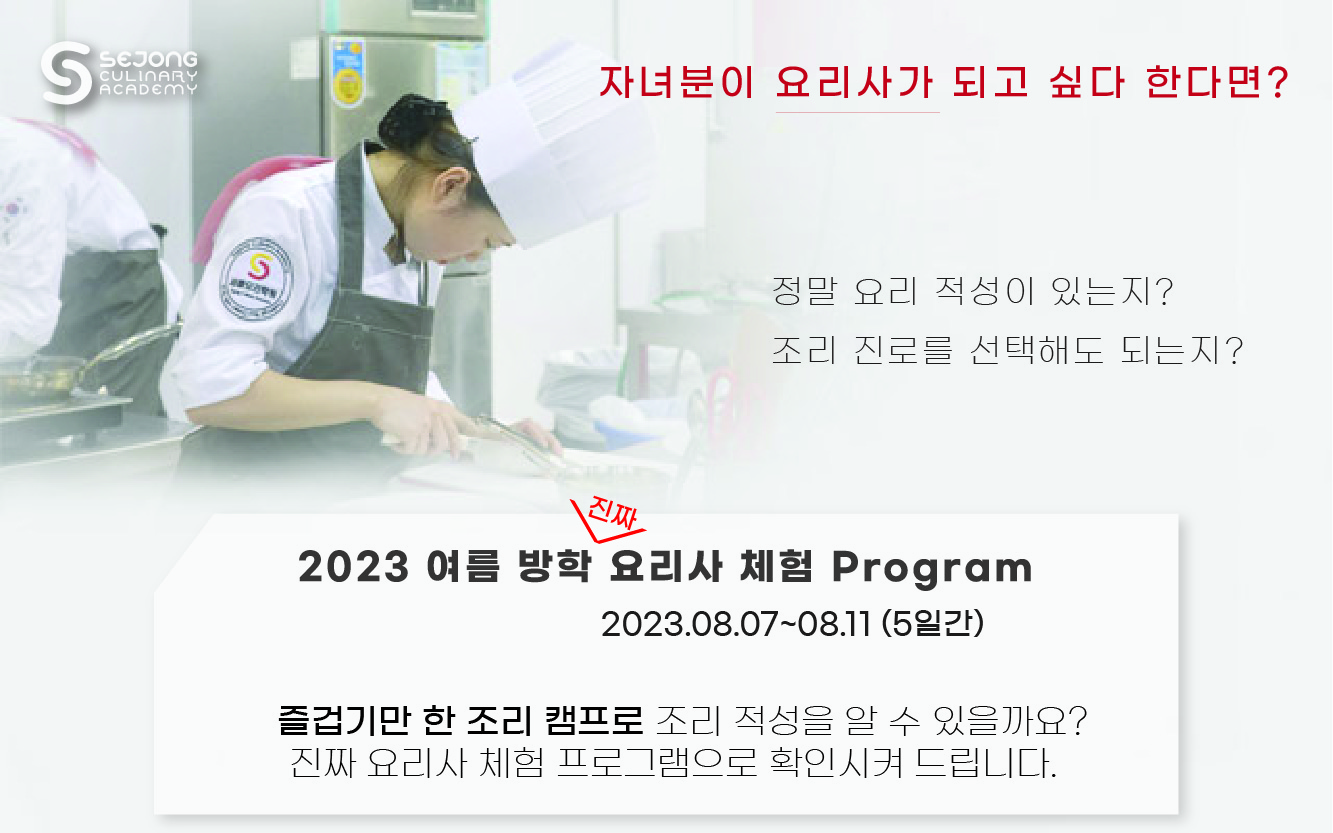 SEJONG CULINARY ACADEMY

자녀분이 요리사가 되고 싶다 한다면?

정말 요리 적성이 있는지?
조리 진로를 선택해도 되는지?

진짜

2023 여름 방학 요리사 체험 Program
2023.08.07~08.11 (5일간)

즐겁기만 한 조리 캠프로 조리 적성을 알 수 있을까요?
진짜 요리사 체험 프로그램으로 확인시켜 드립니다.